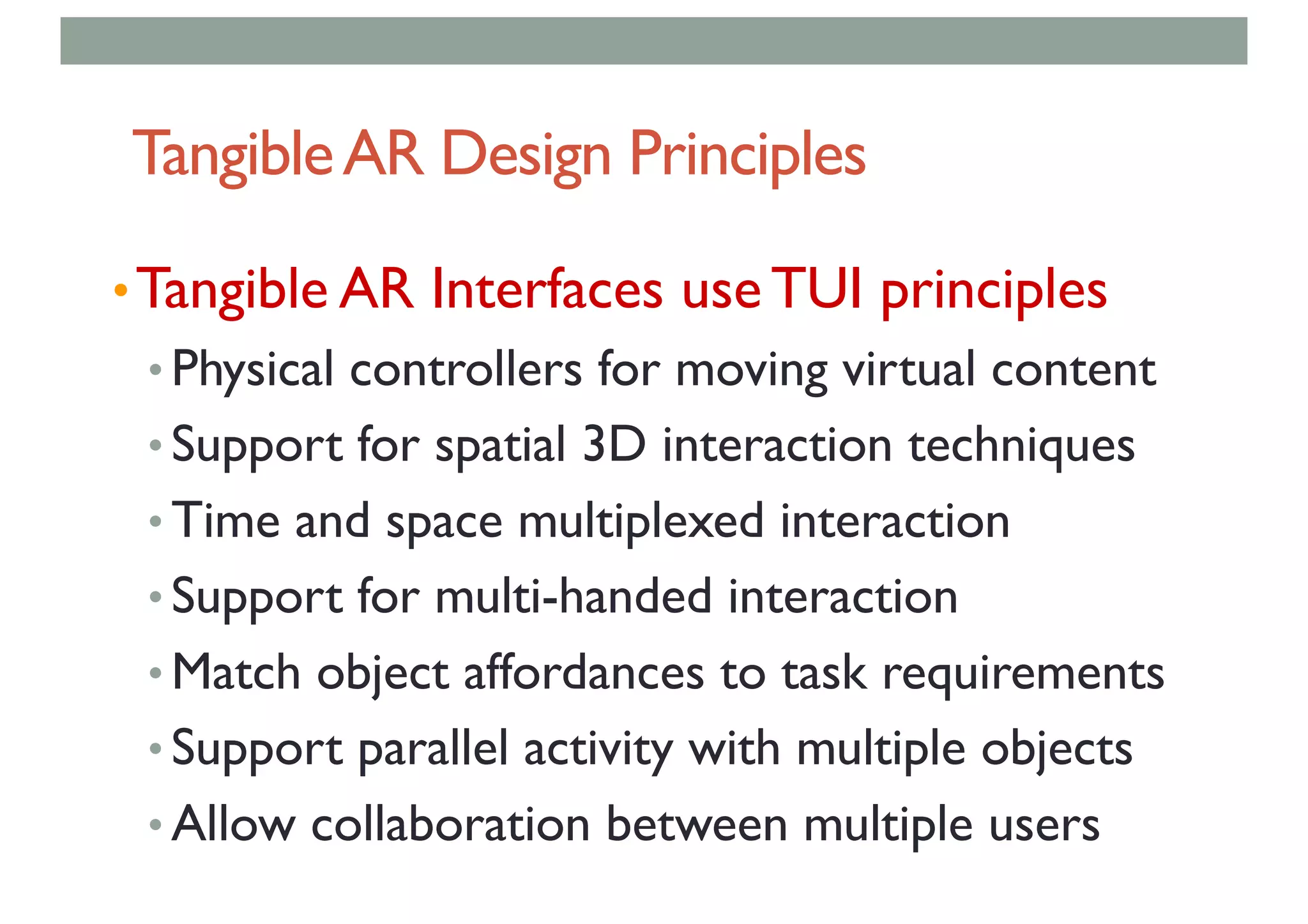 Tangible AR Design Principles

• Tangible AR Interfaces use TUI principles
  • Physical controllers for moving virtual content
  • Support for spatial 3D interaction techniques
  • Time and space multiplexed interaction
  • Support for multi-handed interaction
  • Match object affordances to task requirements
  • Support parallel activity with multiple objects
  • Allow collaboration between multiple users